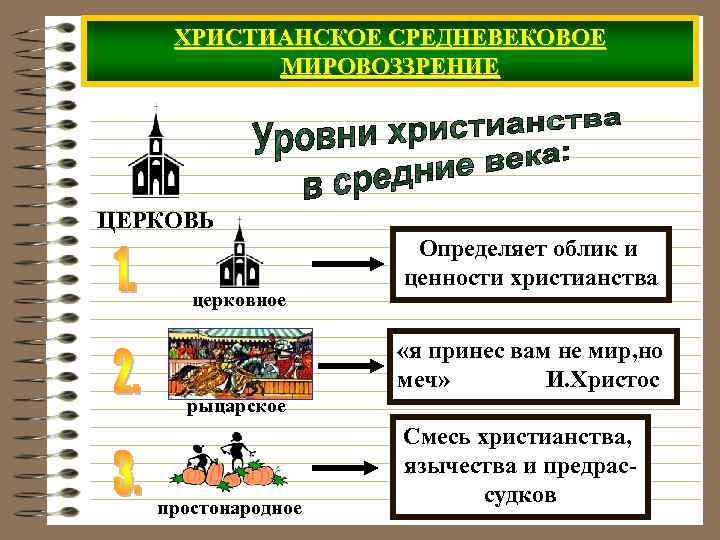 ХРИСТИАНСКОЕ СРЕДНЕВЕКОВОЕ МИРОВОЗЗРЕНИЕ

Уровни христианства в средние века:

ЦЕРКОВЬ

1.

церковное

Определяет облик и ценности христианства

2.

рыцарское

«я принес вам не мир,но меч» И.Христос

3.

простонародное

Смесь христианства, язычества и предрассудков